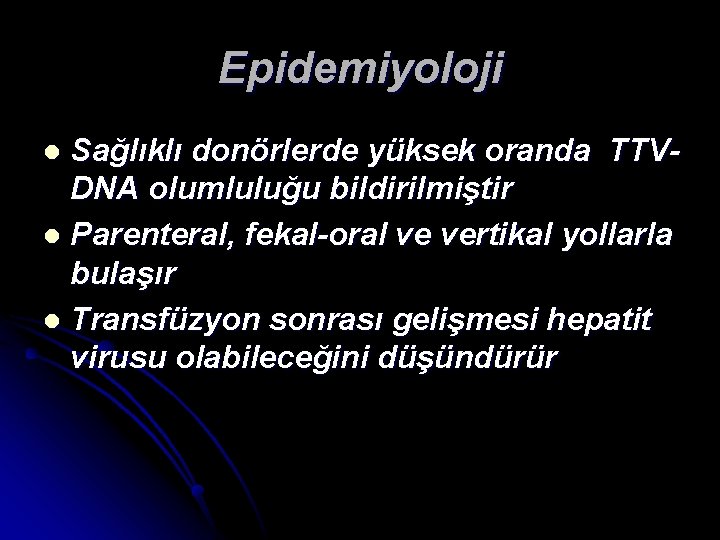 Epidemiyoloji

- Sağlıklı donörlerde yüksek oranda TTV-DNA olumluluğu bildirilmiştir
- Parenteral, fekal-oral ve vertikal yollarla bulaşır
- Transfüzyon sonrası gelişmesi hepatit virusu olabileceğini düşündürür